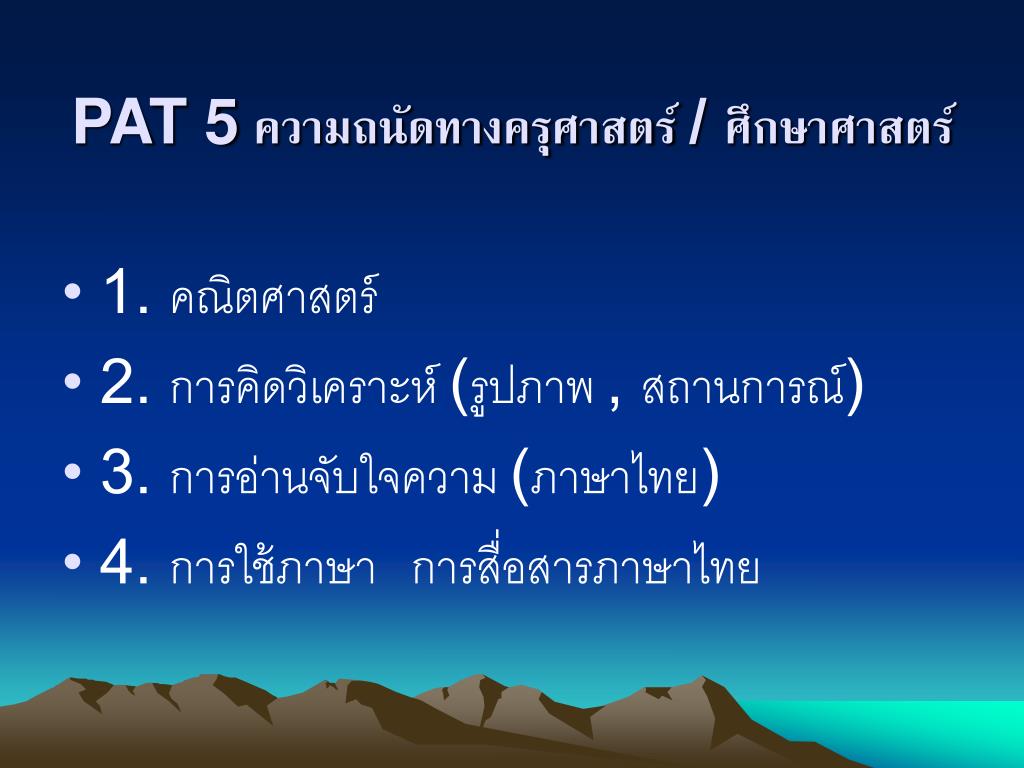 PAT 5 ความถนัดทางครุศาสตร์ / ศึกษาศาสตร์

• 1. คณิตศาสตร์
• 2. การคิดวิเคราะห์ (รูปภาพ , สถานการณ์)
• 3. การอ่านจับใจความ (ภาษาไทย)
• 4. การใช้ภาษา การสื่อสารภาษาไทย